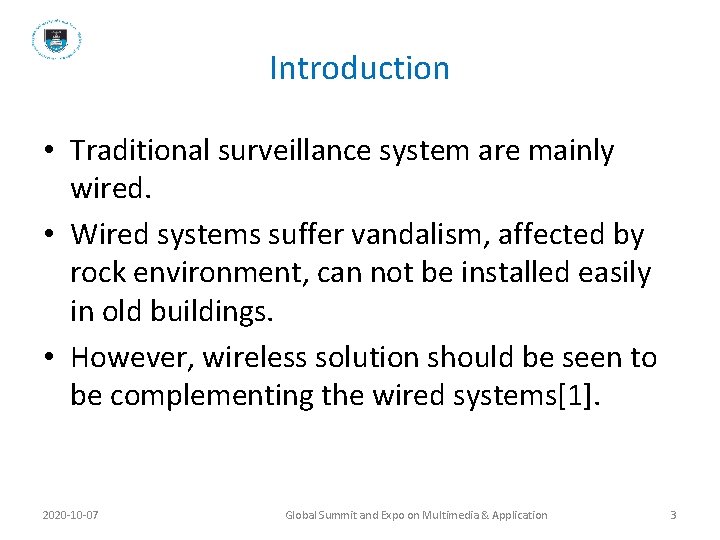 Introduction

• Traditional surveillance system are mainly wired.

• Wired systems suffer vandalism, affected by rock environment, can not be installed easily in old buildings.

• However, wireless solution should be seen to be complementing the wired systems[1].

2020-10-07

Global Summit and Expo on Multimedia & Application

3